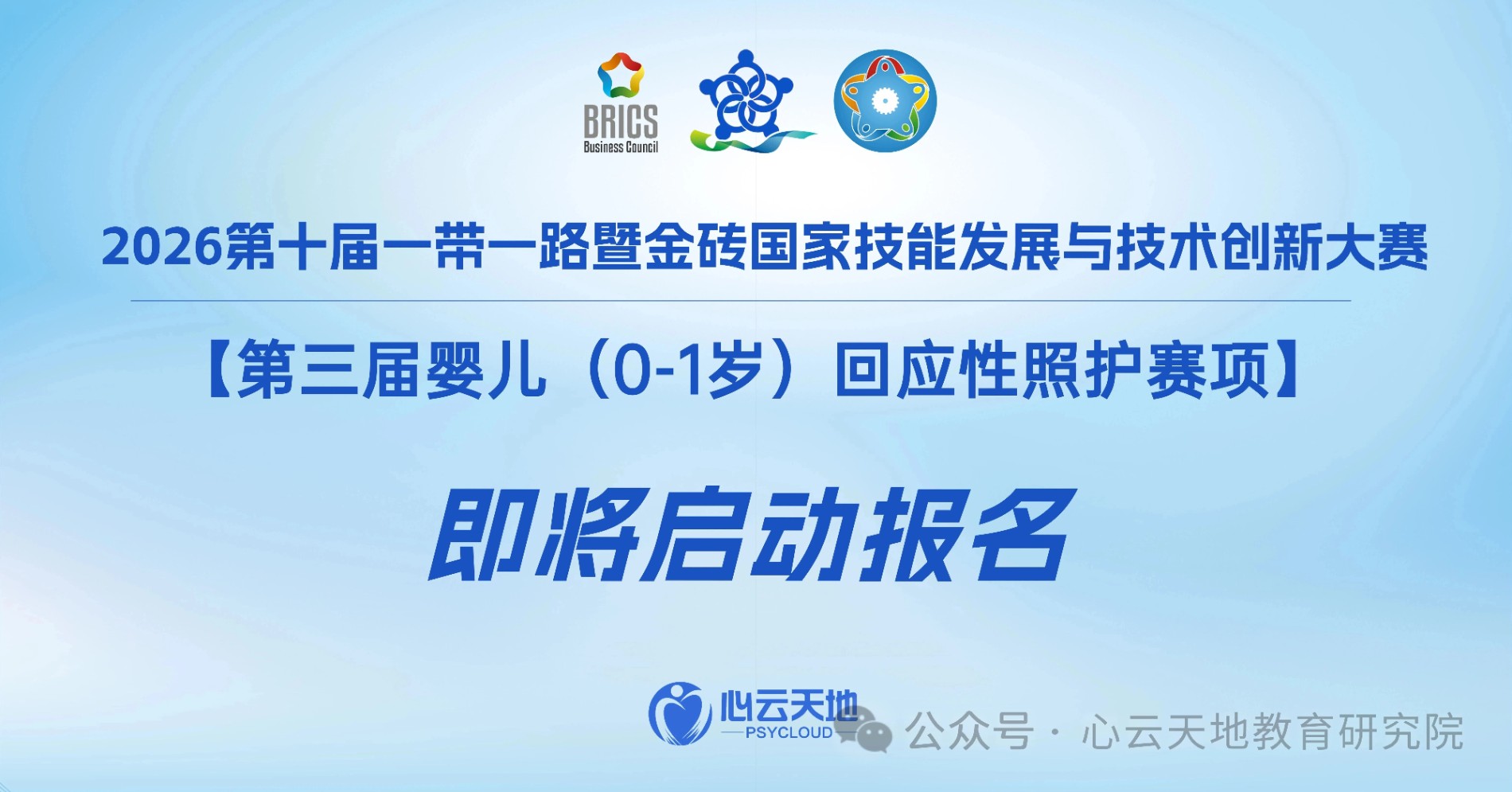 BRICS
Business Council

2026第十届一带一路暨金砖国家技能发展与技术创新大赛

【第三届婴儿（0-1岁）回应性照护赛项】

即将启动报名

心云天地
PSYCLOUD

公众号 · 心云天地教育研究院